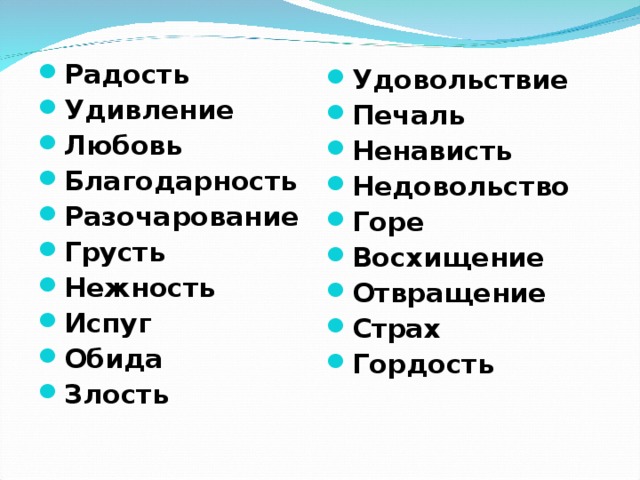 - Радость
- Удивление
- Любовь
- Благодарность
- Разочарование
- Грусть
- Нежность
- Испуг
- Обида
- Злость

- Удовольствие
- Печаль
- Ненависть
- Недовольство
- Горе
- Восхищение
- Отвращение
- Страх
- Гордость